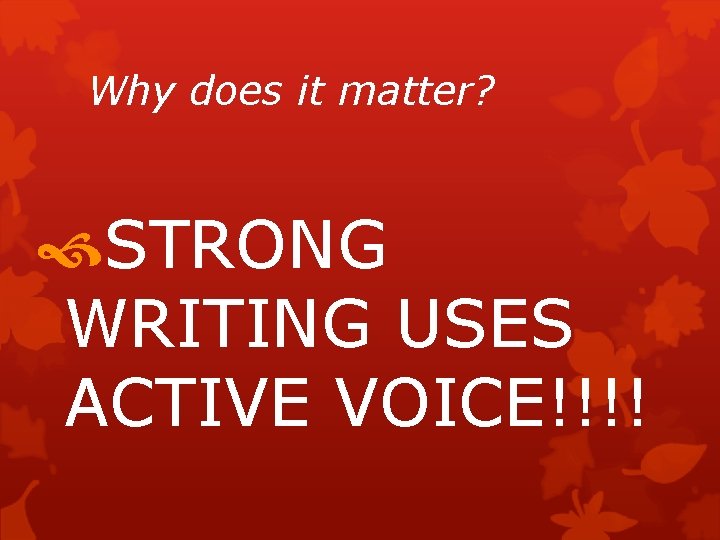 Why does it matter?

STRONG WRITING USES ACTIVE VOICE!!!!